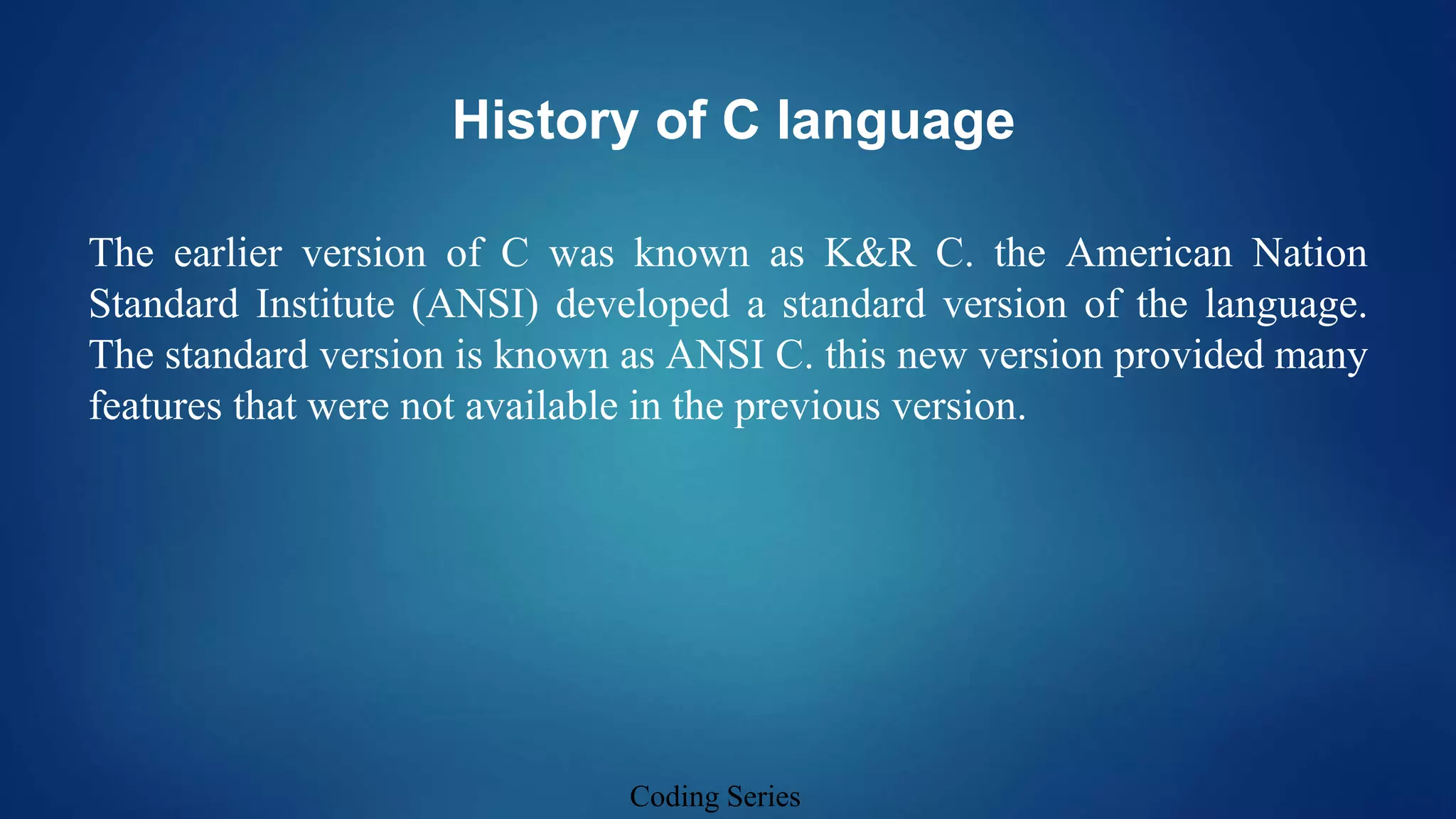 History of C language

The earlier version of C was known as K&R C. the American Nation Standard Institute (ANSI) developed a standard version of the language. The standard version is known as ANSI C. this new version provided many features that were not available in the previous version.

Coding Series